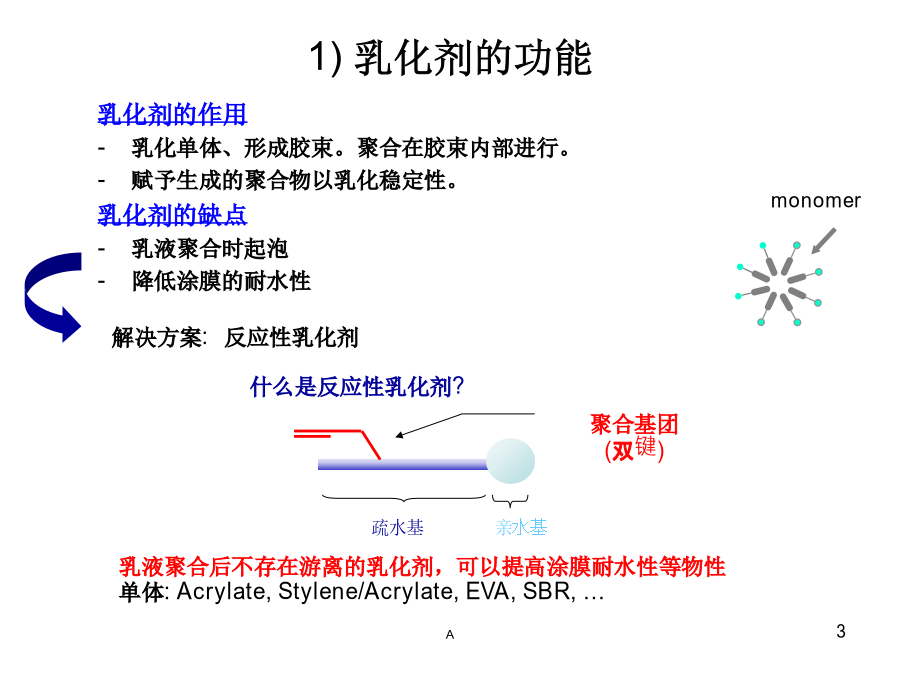 1) 乳化剂的功能

乳化剂的作用
- 乳化单体、形成胶束。聚合在胶束内部进行。
- 赋予生成的聚合物以乳化稳定性。

乳化剂的缺点
- 乳液聚合时起泡
- 降低涂膜的耐水性

monomer

解决方案: 反应性乳化剂

什么是反应性乳化剂?

聚合基团
(双键)

疏水基 亲水基

乳液聚合后不存在游离的乳化剂，可以提高涂膜耐水性等物性
单体: Acrylate, Stylene/Acrylate, EVA, SBR, …

A

3